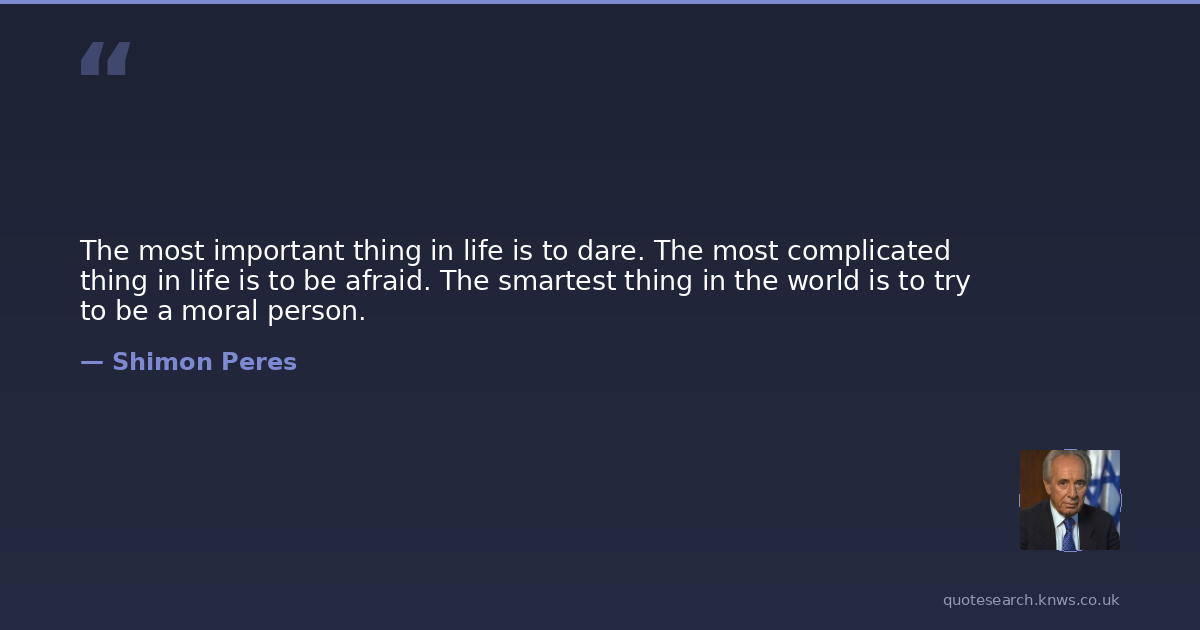 “

The most important thing in life is to dare. The most complicated thing in life is to be afraid. The smartest thing in the world is to try to be a moral person.

— Shimon Peres

quotesearch.knws.co.uk